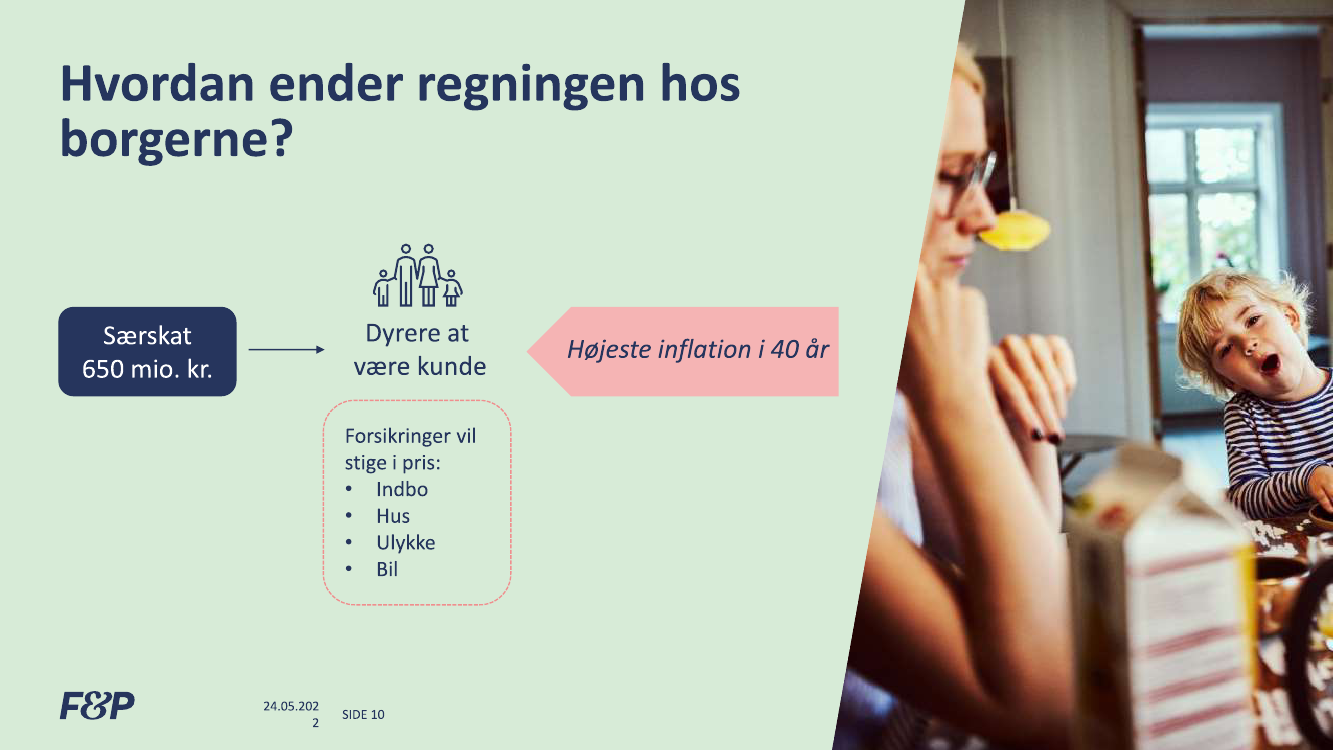 Hvordan ender regningen hos borgerne?

Særskat
650 mio. kr.

Dyrere at være kunde

Højeste inflation i 40 år

Forsikringer vil stige i pris:
• Indbo
• Hus
• Ulykke
• Bil

F&P

24.05.2022

SIDE 10